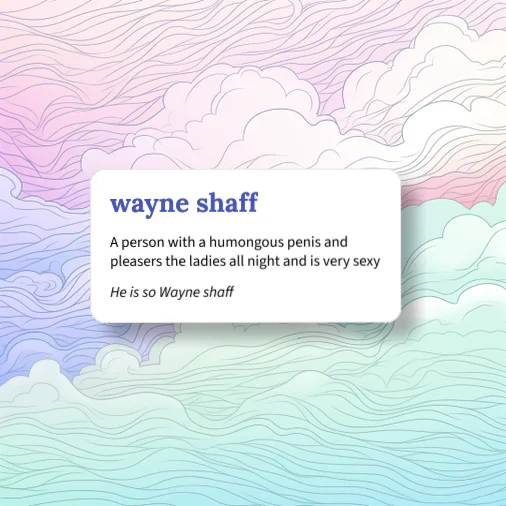 wayne shaff

A person with a humongous penis and pleasers the ladies all night and is very sexy

He is so Wayne shaff